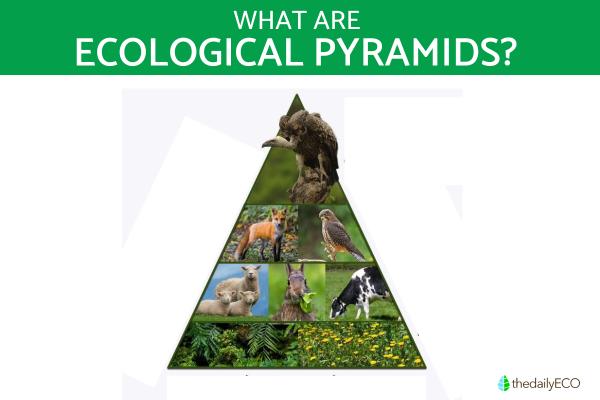 WHAT ARE
ECOLOGICAL PYRAMIDS?

thedailyECO